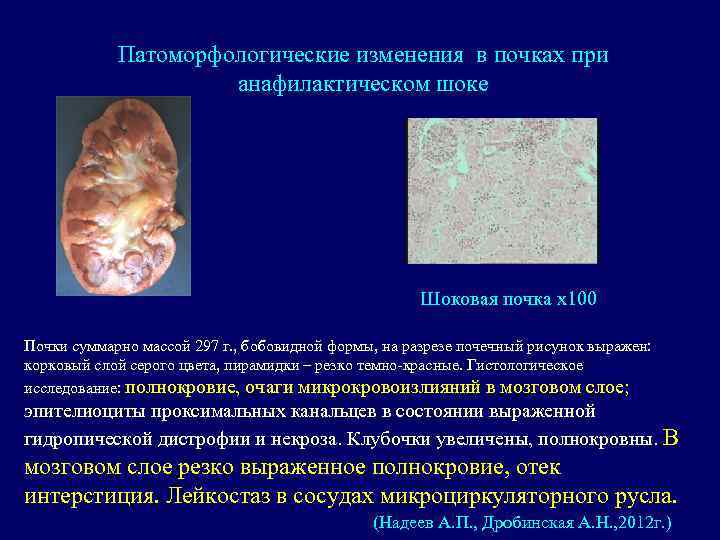 Патоморфологические изменения в почках при анафилактическом шоке

Шоковая почка х100

Почки суммарно массой 297 г., бобовидной формы, на разрезе почечный рисунок выражен: корковый слой серого цвета, пирамидки – резко темно-красные. Гистологическое исследование: полнокровие, очаги микрокровоизлияний в мозговом слое; эпителиоциты проксимальных канальцев в состоянии выраженной гидропической дистрофии и некроза. Клубочки увеличены, полнокровны. В мозговом слое резко выраженное полнокровие, отек интерстиция. Лейкостаз в сосудах микроциркуляторного русла.

(Надеев А.П., Дробинская А.Н.,2012г.)